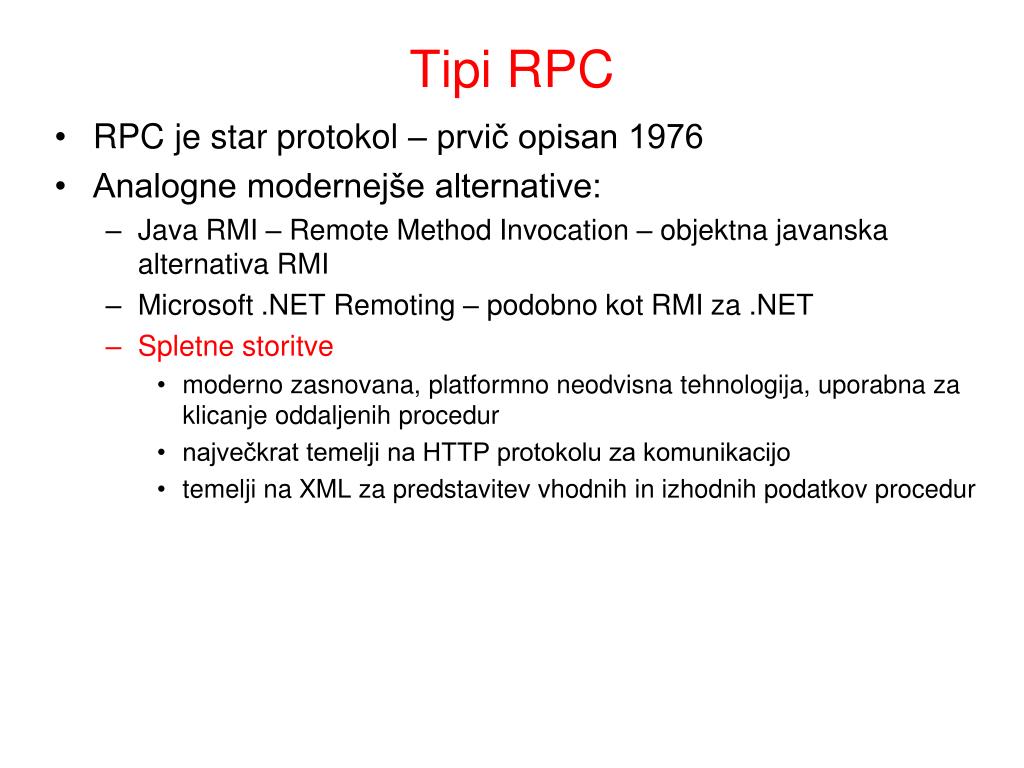 Tipi RPC

• RPC je star protokol – prvič opisan 1976
• Analogne modernejše alternative:
  – Java RMI – Remote Method Invocation – objektna javanska alternativa RMI
  – Microsoft .NET Remoting – podobno kot RMI za .NET
  – Spletne storitve
    • moderno zasnovana, platformno neodvisna tehnologija, uporabna za klicanje oddaljenih procedur
    • največkrat temelji na HTTP protokolu za komunikacijo
    • temelji na XML za predstavitev vhodnih in izhodnih podatkov procedur